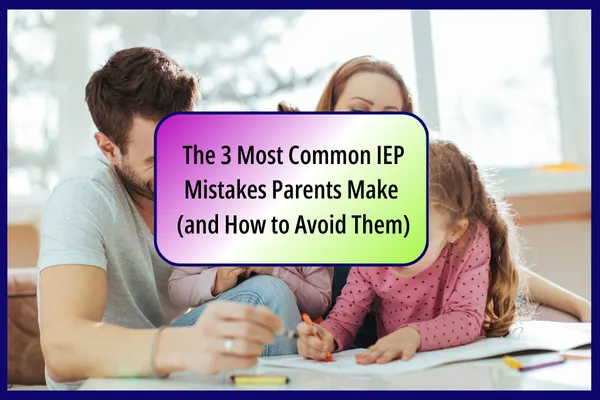 The 3 Most Common IEP Mistakes Parents Make (and How to Avoid Them)